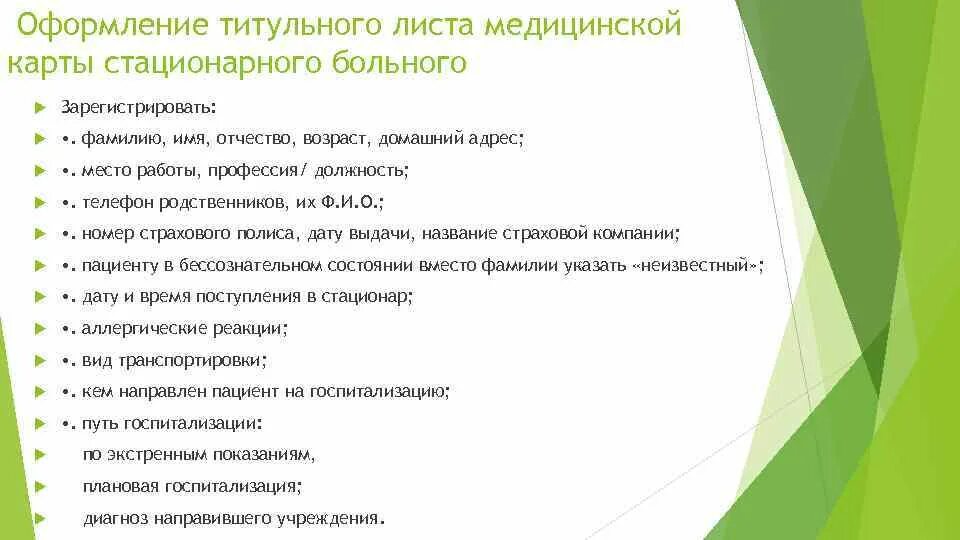 Оформление титульного листа медицинской карты стационарного больного

Зарегистрировать:

•. фамилию, имя, отчество, возраст, домашний адрес;

•. место работы, профессия/ должность;

•. телефон родственников, их Ф.И.О.;

•. номер страхового полиса, дату выдачи, название страховой компании;

•. пациенту в бессознательном состоянии вместо фамилии указать «неизвестный»;

•. дату и время поступления в стационар;

•. аллергические реакции;

•. вид транспортировки;

•. кем направлен пациент на госпитализацию;

•. путь госпитализации:

по экстренным показаниям,

плановая госпитализация;

диагноз направившего учреждения.